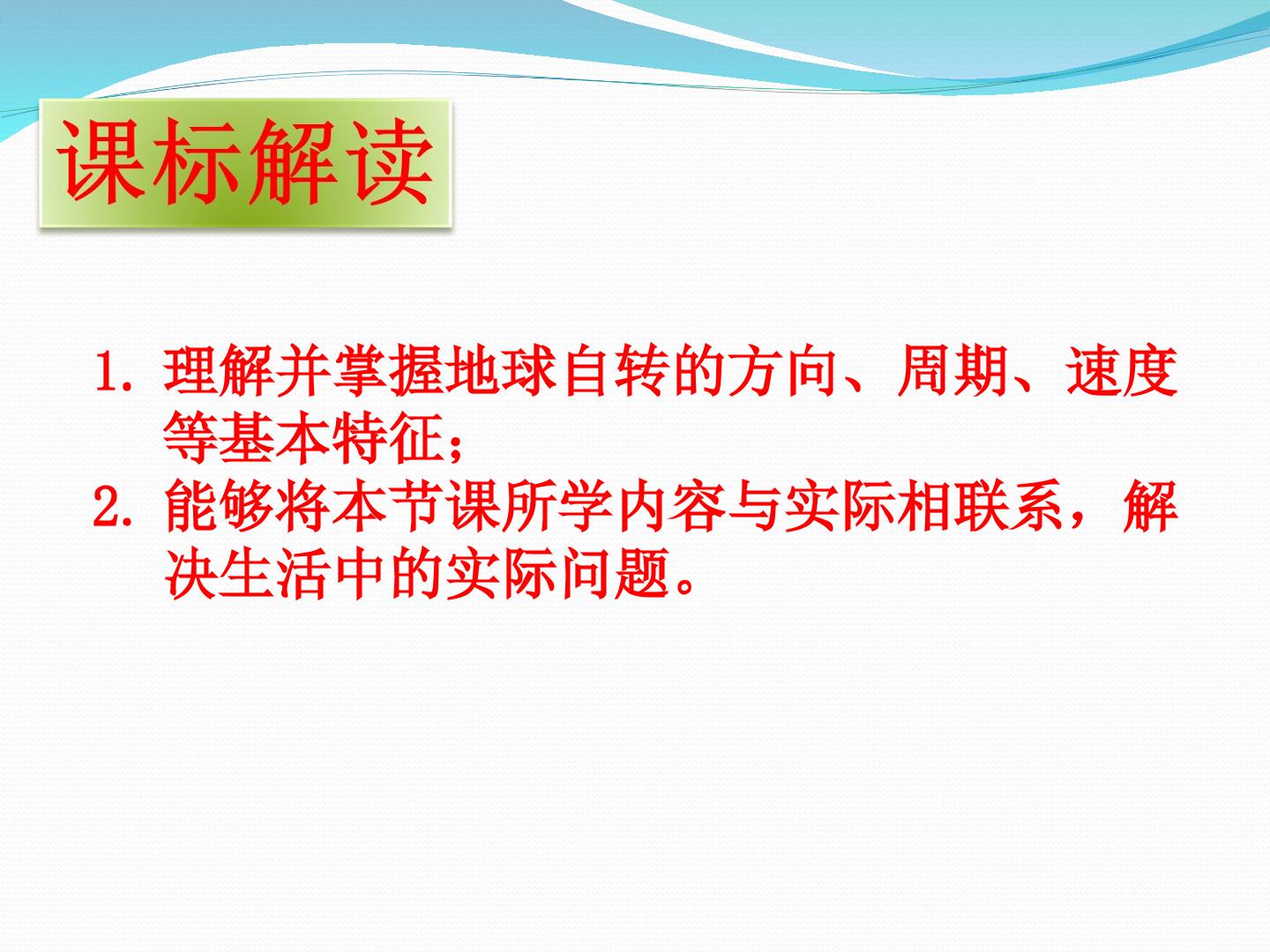 课标解读

1.理解并掌握地球自转的方向、周期、速度等基本特征；

2.能够将本节课所学内容与实际相联系，解决生活中的实际问题。